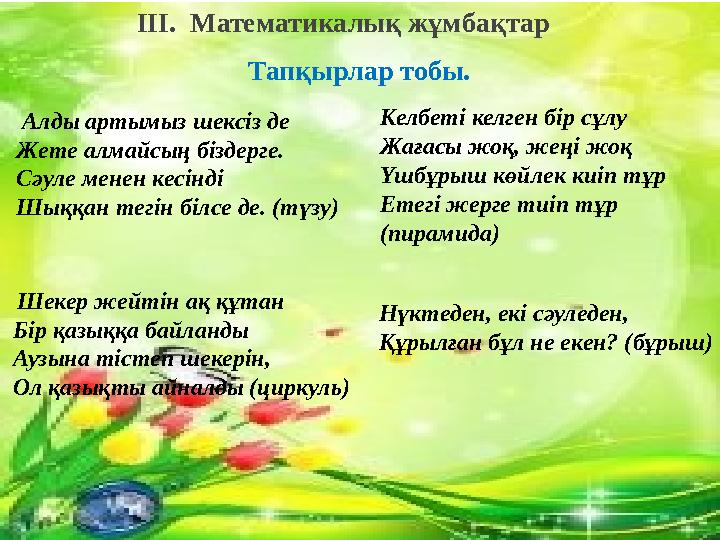 ІІІ. Математикалық жұмбақтар

Тапқырлар тобы.

Алды артымыз шексіз де
Жете алмайсың біздерге.
Сәуле менен кесінді
Шыққан тегін білсе де. (түзу)

Шекер жейтін ақ құтан
Бір қазыққа байланды
Аузына тістеп шекерін,
Ол қазықты айналды (циркуль)

Келбеті келген бір сұлу
Жағасы жоқ, жеңі жоқ
Үшбұрыш көйлек киіп тұр
Етегі жерге тиіп тұр
(пирамида)

Нүктеден, екі сәуледен,
Құрылған бұл не екен? (бұрыш)